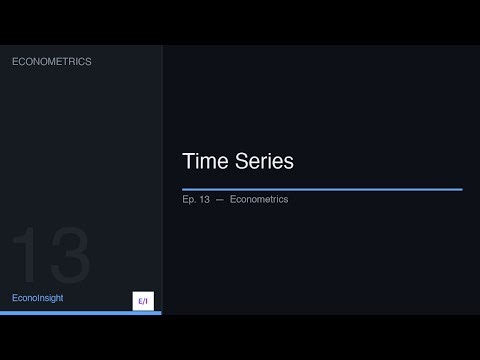 ECONOMETRICS

13

EconoInsight

E/I

Time Series

Ep. 13 — Econometrics